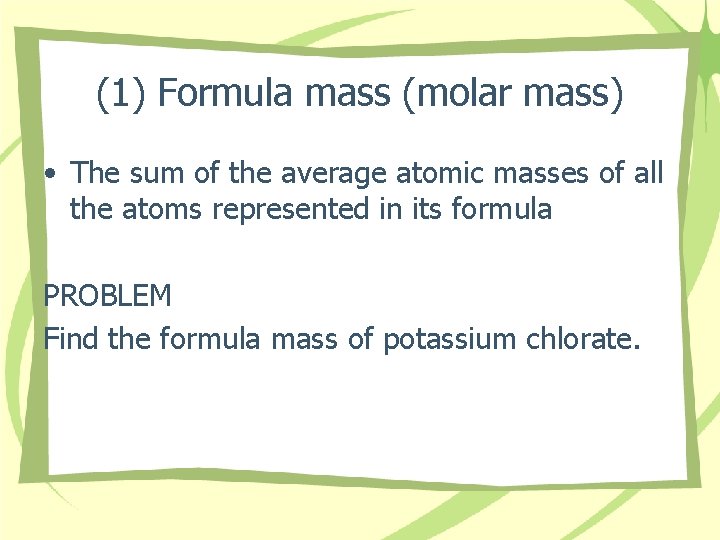 (1) Formula mass (molar mass)

• The sum of the average atomic masses of all the atoms represented in its formula

PROBLEM
Find the formula mass of potassium chlorate.